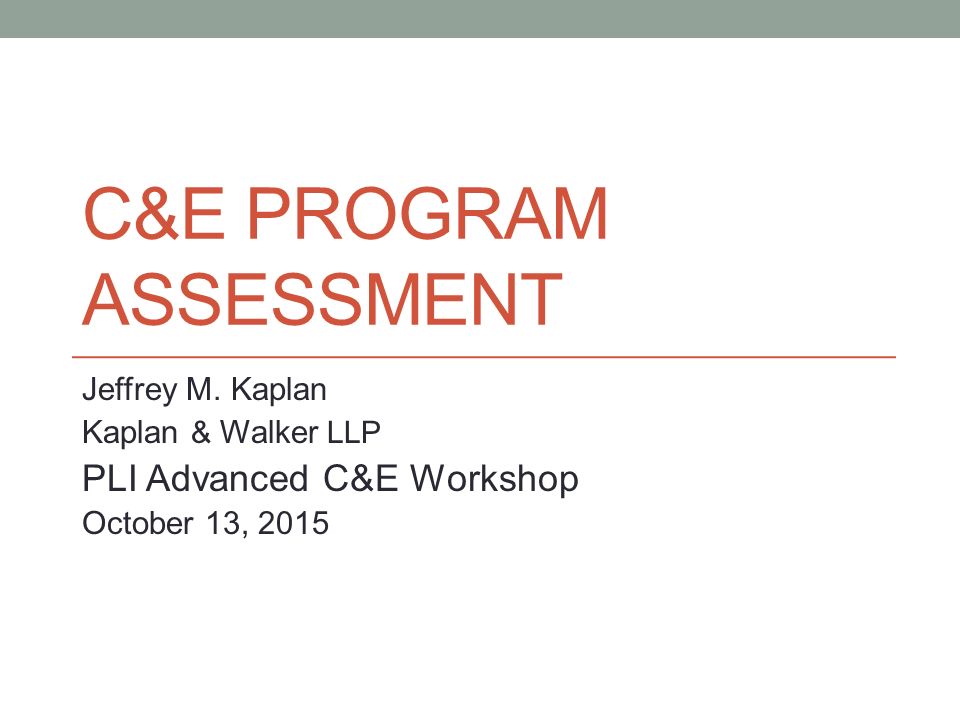 C&E PROGRAM ASSESSMENT

Jeffrey M. Kaplan

Kaplan & Walker LLP

PLI Advanced C&E Workshop

October 13, 2015